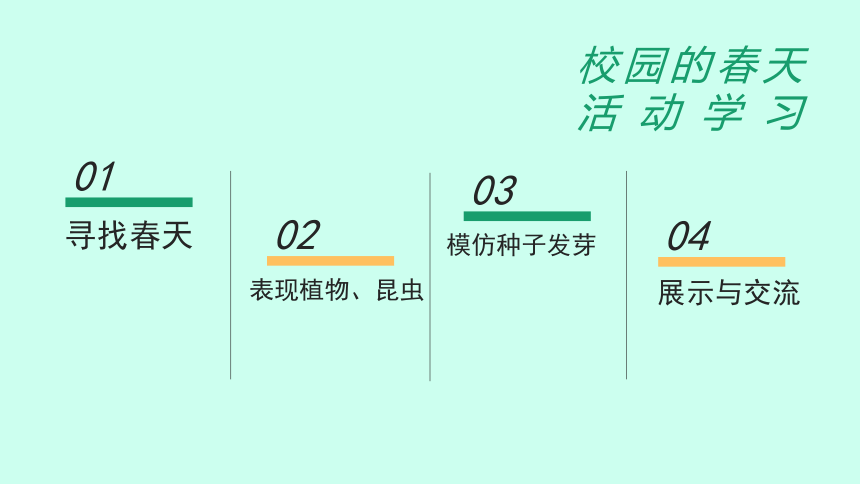 校园的春天
活 动 学 习

01
寻找春天

02
表现植物、昆虫

03
模仿种子发芽

04
展示与交流